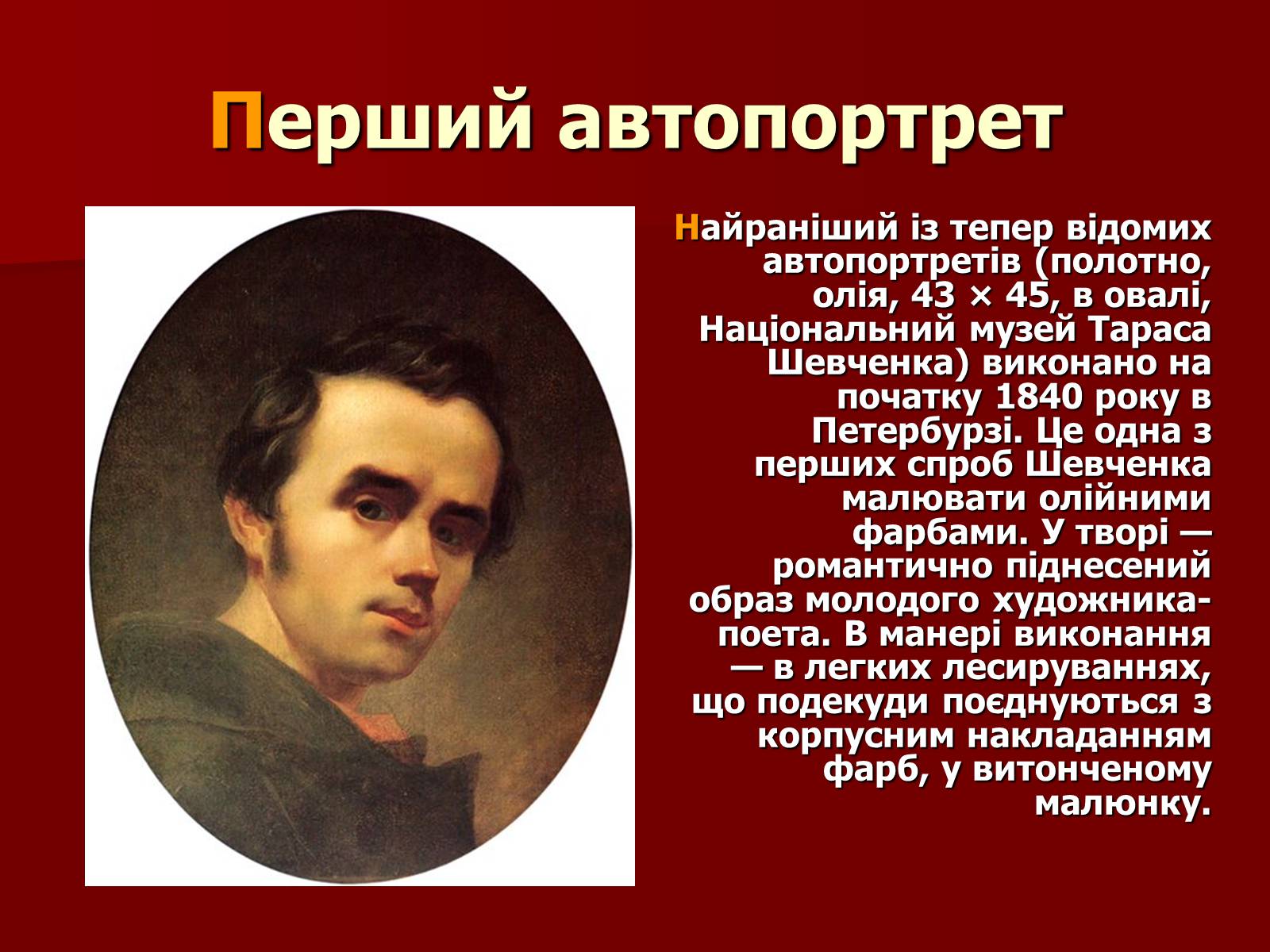 Перший автопортрет

Найраніший із тепер відомих автопортретів (полотно, олія, 43 × 45, в овалі, Національний музей Тараса Шевченка) виконано на початку 1840 року в Петербурзі. Це одна з перших спроб Шевченка малювати олійними фарбами. У творі — романтично піднесений образ молодого художника-поета. В манері виконання — в легких лесируваннях, що подекуди поєднуються з корпусним накладанням фарб, у витонченому малюнку.